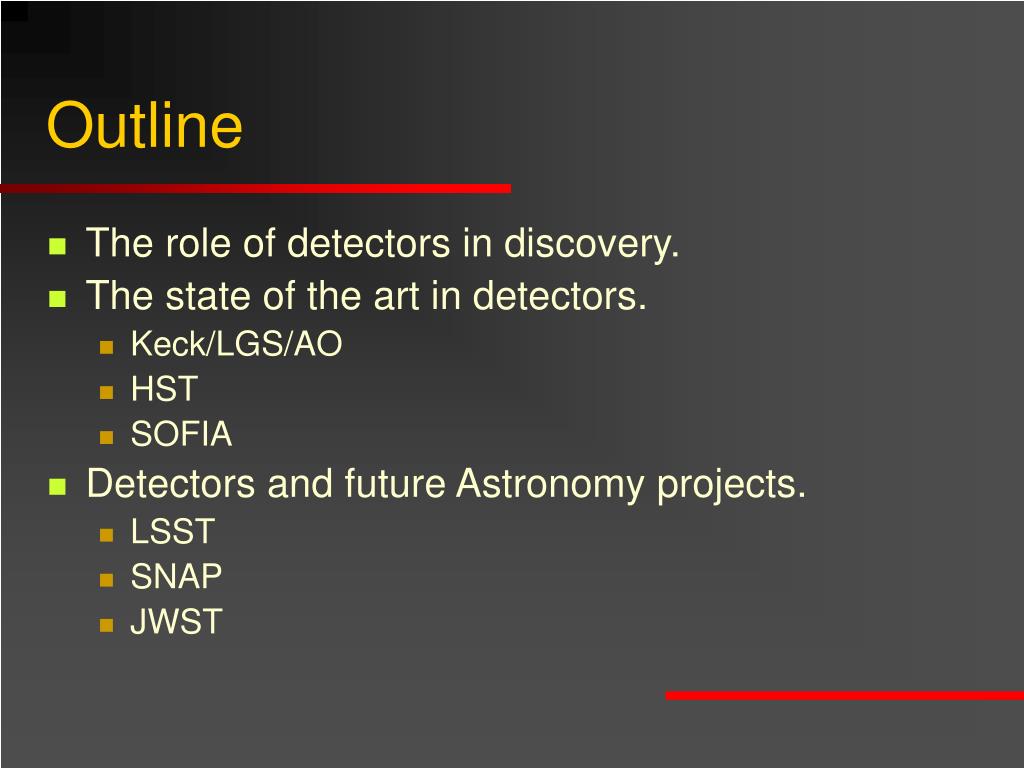 Outline

- The role of detectors in discovery.
- The state of the art in detectors.
  - Keck/LGS/AO
  - HST
  - SOFIA
- Detectors and future Astronomy projects.
  - LSST
  - SNAP
  - JWST